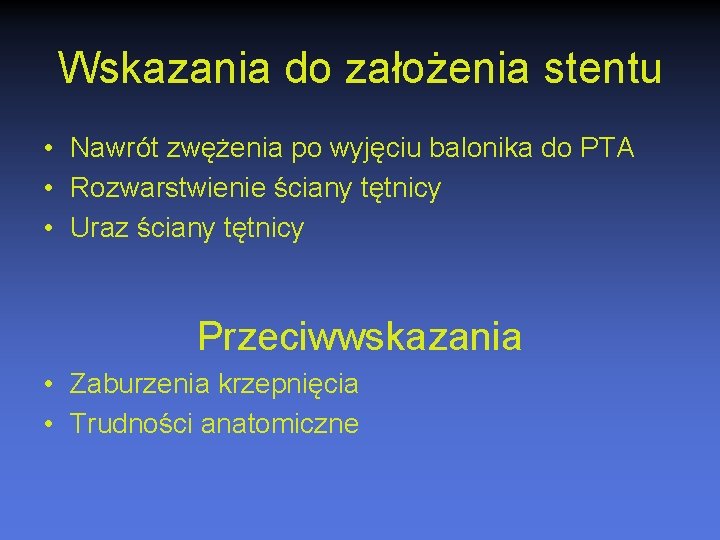 Wskazania do założenia stentu

• Nawrót zwężenia po wyjęciu balonika do PTA
• Rozwarstwienie ściany tętnicy
• Uraz ściany tętnicy

Przeciwwskazania

• Zaburzenia krzepnięcia
• Trudności anatomiczne